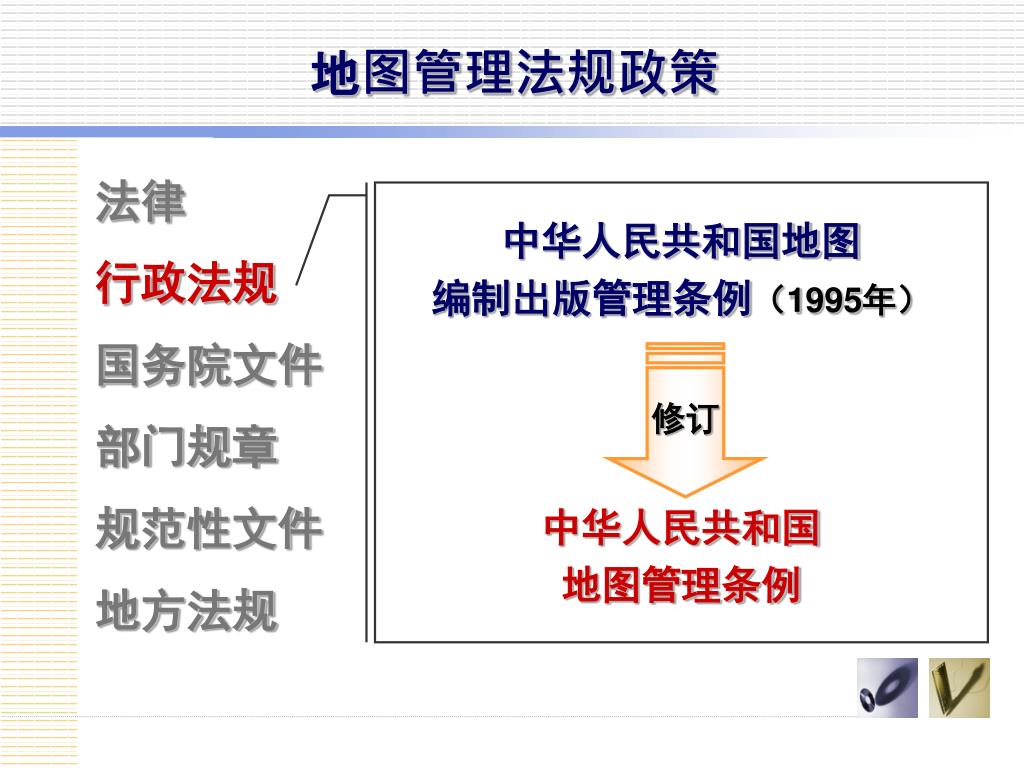 地图管理法规政策

法律
行政法规
国务院文件
部门规章
规范性文件
地方法规

中华人民共和国地图编制出版管理条例（1995年）

修订

中华人民共和国地图管理条例